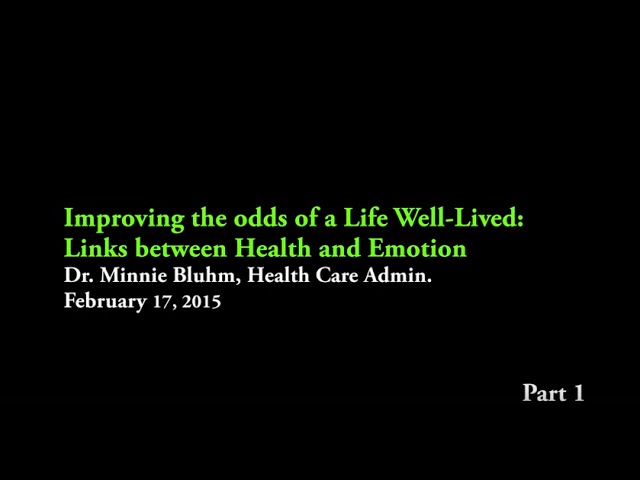 Improving the odds of a Life Well-Lived:
Links between Health and Emotion
Dr. Minnie Bluhm, Health Care Admin.
February 17, 2015

Part 1